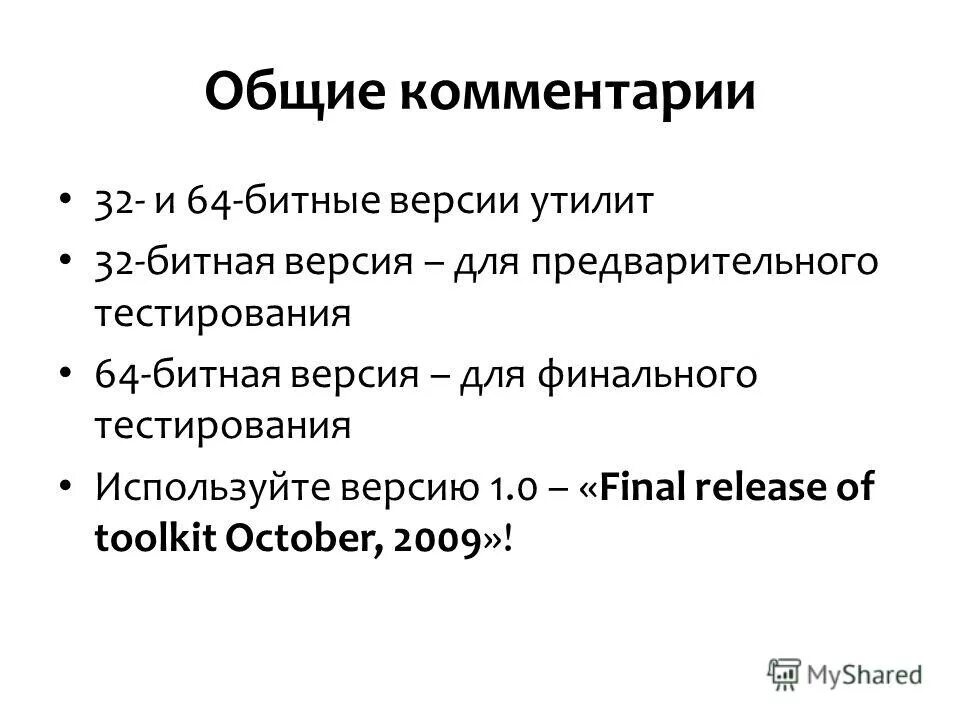 Общие комментарии

• 32- и 64-битные версии утилит
• 32-битная версия – для предварительного тестирования
• 64-битная версия – для финального тестирования
• Используйте версию 1.0 – «Final release of toolkit October, 2009»!

MyShared